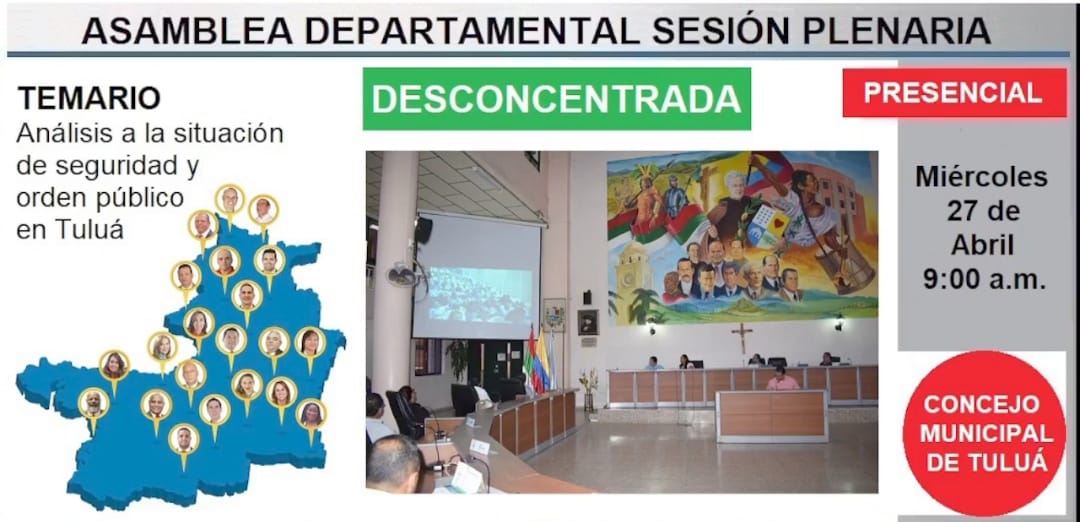 ASAMBLEA DEPARTAMENTAL SESIÓN PLENARIA

TEMARIO
Análisis a la situación de seguridad y orden público en Tuluá

DESCONCENTRADA

PRESENCIAL

Miércoles 27 de Abril 9:00 a.m.

CONCEJO MUNICIPAL DE TULUÁ